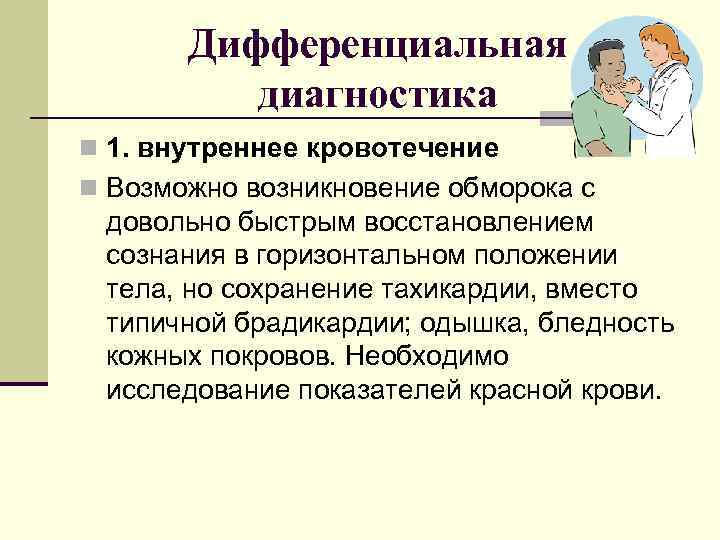 Дифференциальная диагностика

1. внутреннее кровотечение

Возможно возникновение обморока с довольно быстрым восстановлением сознания в горизонтальном положении тела, но сохранение тахикардии, вместо типичной брадикардии; одышка, бледность кожных покровов. Необходимо исследование показателей красной крови.